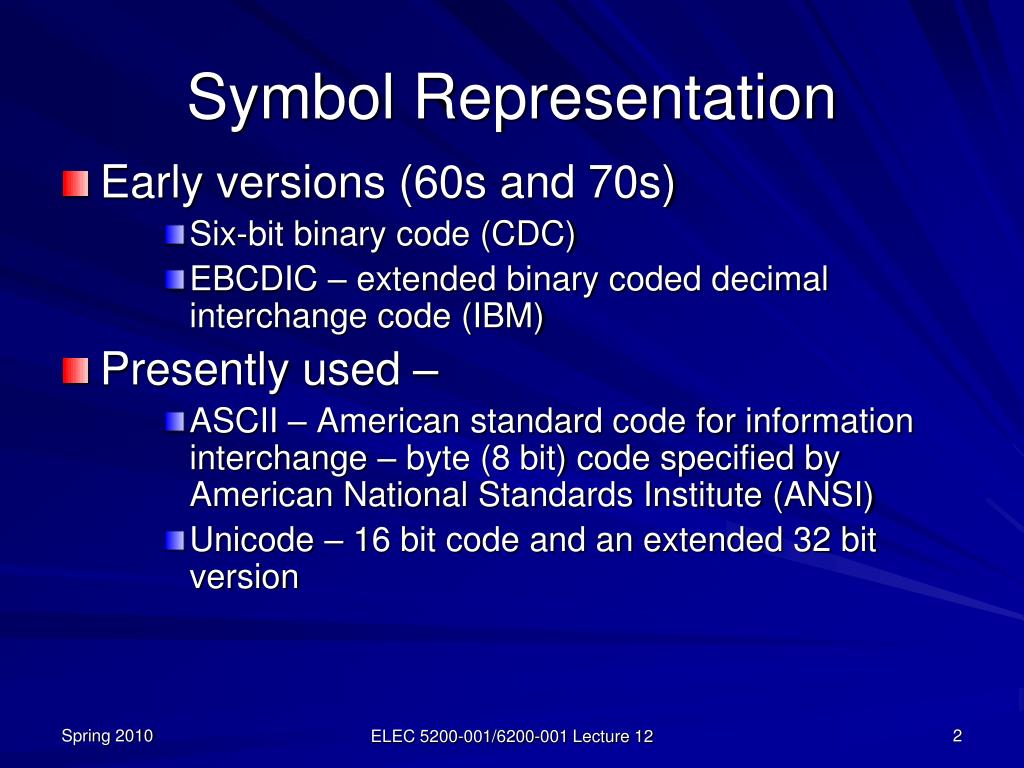 Symbol Representation

Early versions (60s and 70s)

Six-bit binary code (CDC)

EBCDIC – extended binary coded decimal interchange code (IBM)

Presently used –

ASCII – American standard code for information interchange – byte (8 bit) code specified by American National Standards Institute (ANSI)

Unicode – 16 bit code and an extended 32 bit version

Spring 2010

ELEC 5200-001/6200-001 Lecture 12

2